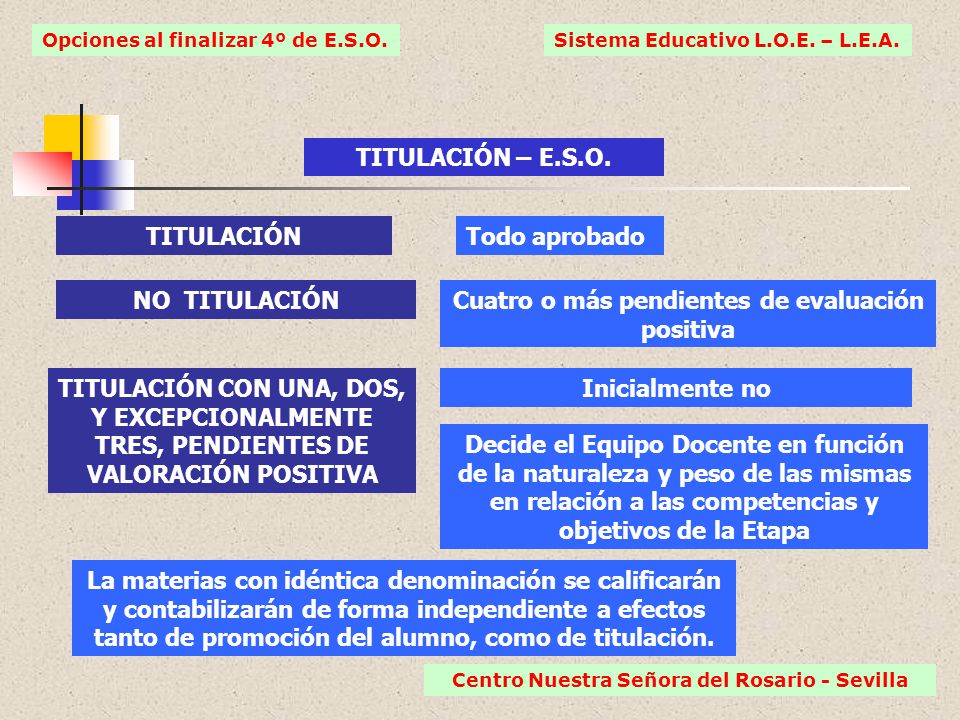 Opciones al finalizar 4º de E.S.O.

Sistema Educativo L.O.E. – L.E.A.

TITULACIÓN – E.S.O.

TITULACIÓN

Todo aprobado

NO TITULACIÓN

Cuatro o más pendientes de evaluación positiva

TITULACIÓN CON UNA, DOS, Y EXCEPCIONALMENTE TRES, PENDIENTES DE VALORACIÓN POSITIVA

Inicialmente no

Decide el Equipo Docente en función de la naturaleza y peso de las mismas en relación a las competencias y objetivos de la Etapa

La materias con idéntica denominación se calificarán y contabilizarán de forma independiente a efectos tanto de promoción del alumno, como de titulación.

Centro Nuestra Señora del Rosario - Sevilla